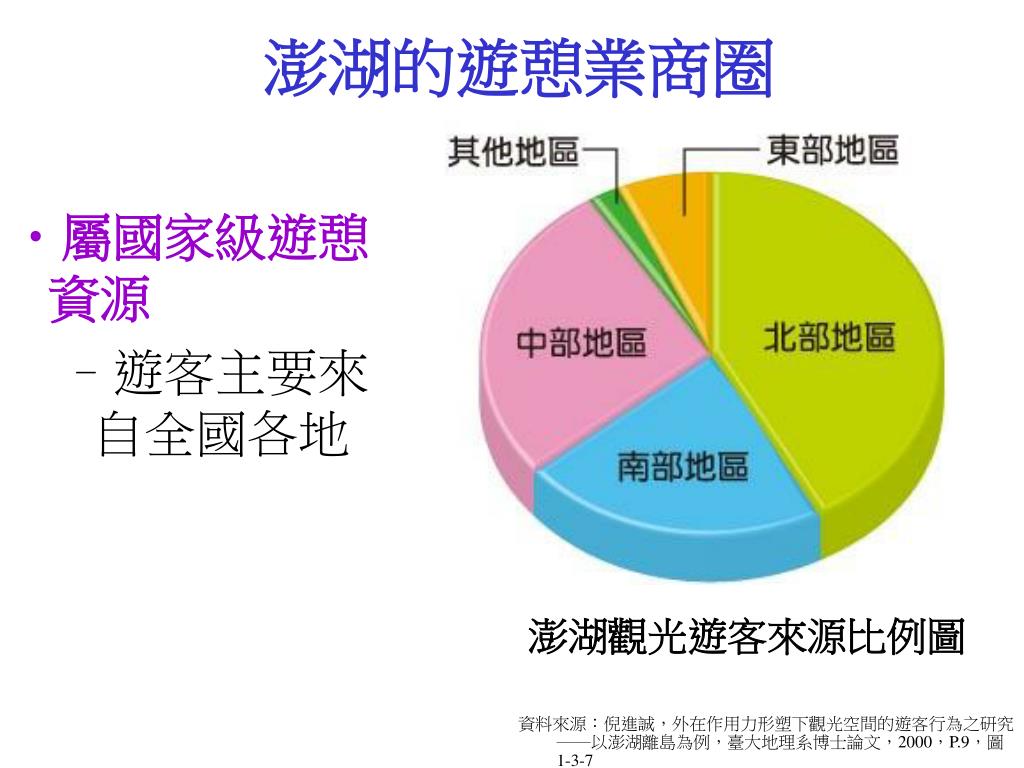 澎湖的遊憩業商圈

• 屬國家級遊憩資源
 – 遊客主要來自全國各地

其他地區
東部地區
中部地區
北部地區
南部地區

澎湖觀光遊客來源比例圖

資料來源：倪進誠，外在作用力形塑下觀光空間的遊客行為之研究——以澎湖離島為例，臺大地理系博士論文，2000，P.9，圖1-3-7